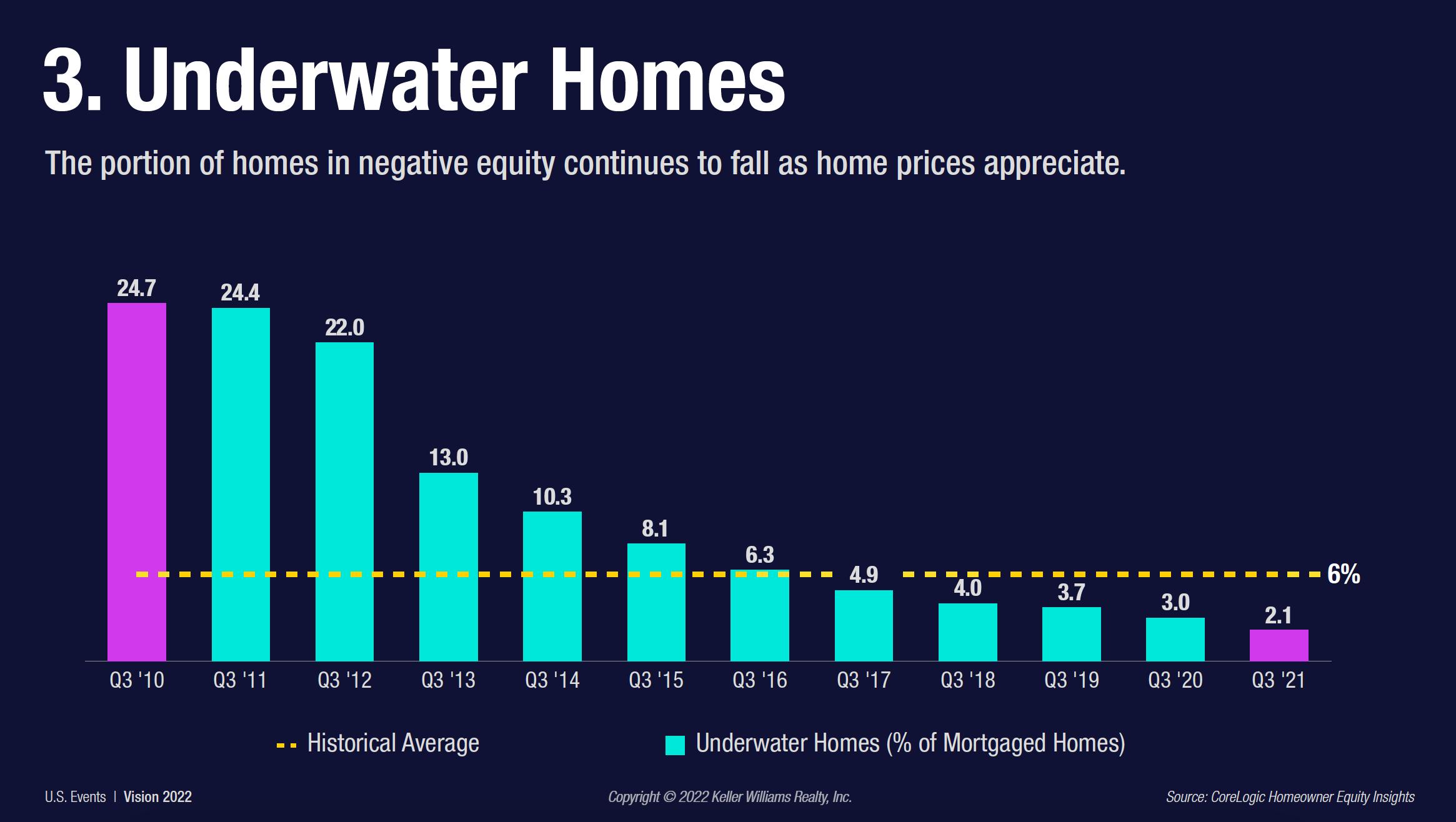 3. Underwater Homes

The portion of homes in negative equity continues to fall as home prices appreciate.

24.7
24.4
22.0
13.0
10.3
8.1
6.3
4.9
4.0
3.7
3.0
2.1
6%

Q3 '10
Q3 '11
Q3 '12
Q3 '13
Q3 '14
Q3 '15
Q3 '16
Q3 '17
Q3 '18
Q3 '19
Q3 '20
Q3 '21

Historical Average
Underwater Homes (% of Mortgaged Homes)

U.S. Events | Vision 2022
Copyright © 2022 Keller Williams Realty, Inc.
Source: CoreLogic Homeowner Equity Insights